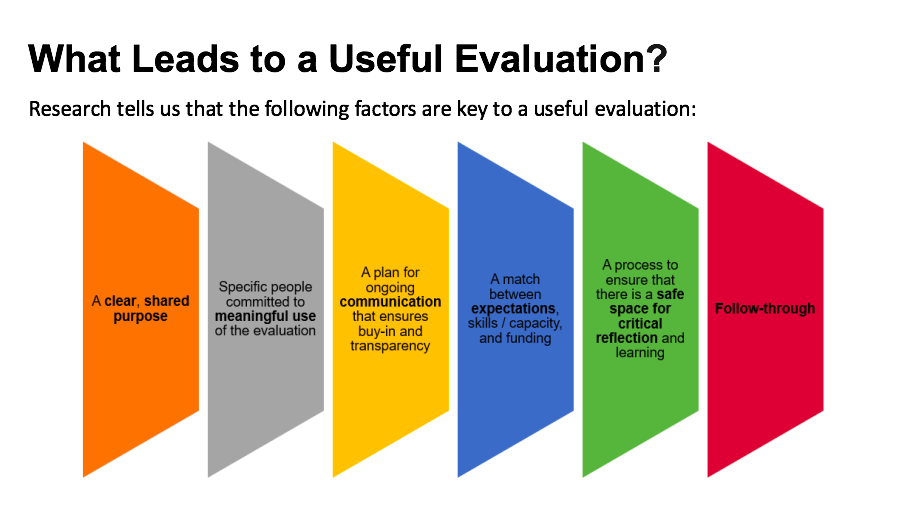 What Leads to a Useful Evaluation?

Research tells us that the following factors are key to a useful evaluation:

A clear, shared purpose

Specific people committed to meaningful use of the evaluation

A plan for ongoing communication that ensures buy-in and transparency

A match between expectations, skills / capacity, and funding

A process to ensure that there is a safe space for critical reflection and learning

Follow-through